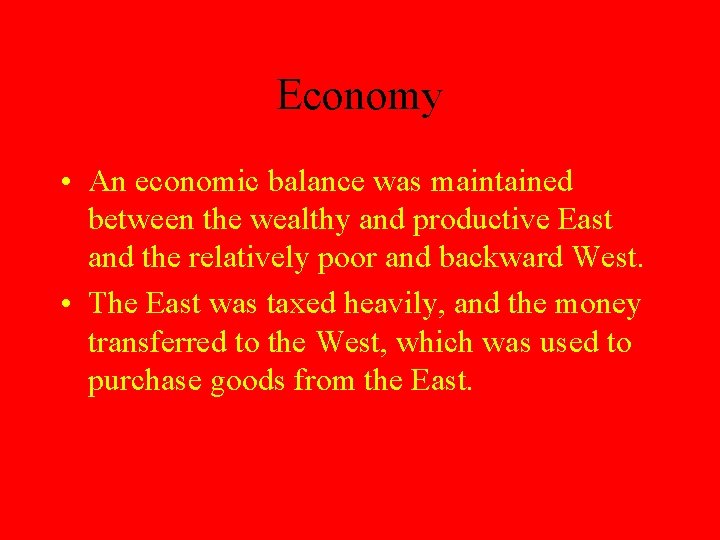 Economy

• An economic balance was maintained between the wealthy and productive East and the relatively poor and backward West.
• The East was taxed heavily, and the money transferred to the West, which was used to purchase goods from the East.